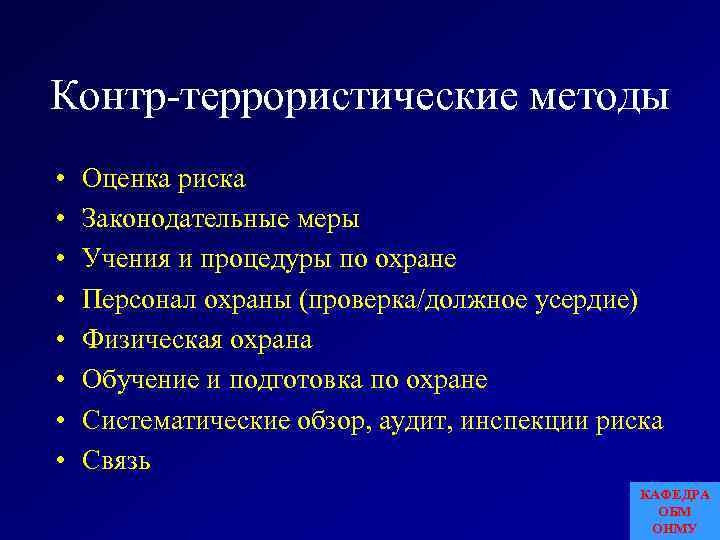 Контр-террористические методы

• Оценка риска
• Законодательные меры
• Учения и процедуры по охране
• Персонал охраны (проверка/должное усердие)
• Физическая охрана
• Обучение и подготовка по охране
• Систематические обзор, аудит, инспекции риска
• Связь

КАФЕДРА
ОБМ
ОНМУ